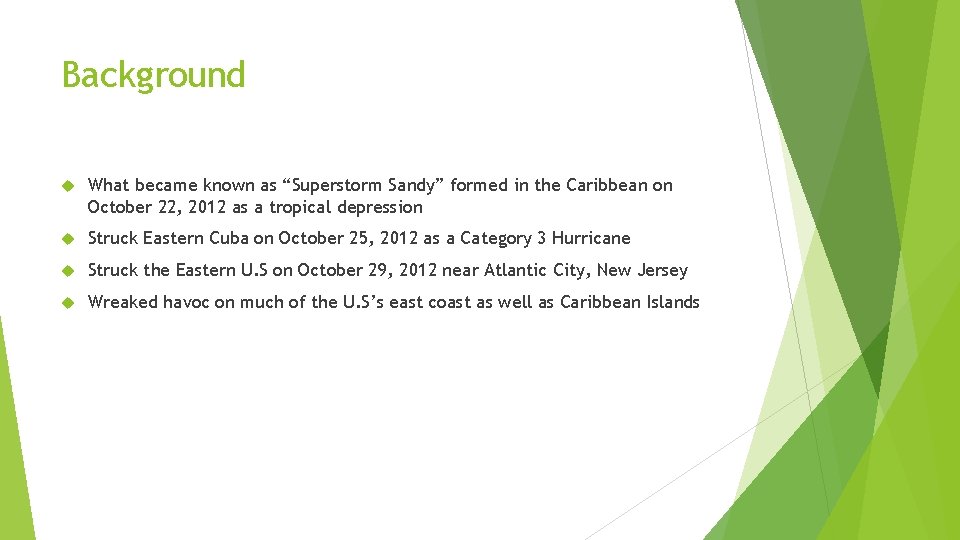 Background

What became known as “Superstorm Sandy” formed in the Caribbean on October 22, 2012 as a tropical depression

Struck Eastern Cuba on October 25, 2012 as a Category 3 Hurricane

Struck the Eastern U.S on October 29, 2012 near Atlantic City, New Jersey

Wreaked havoc on much of the U.S’s east coast as well as Caribbean Islands